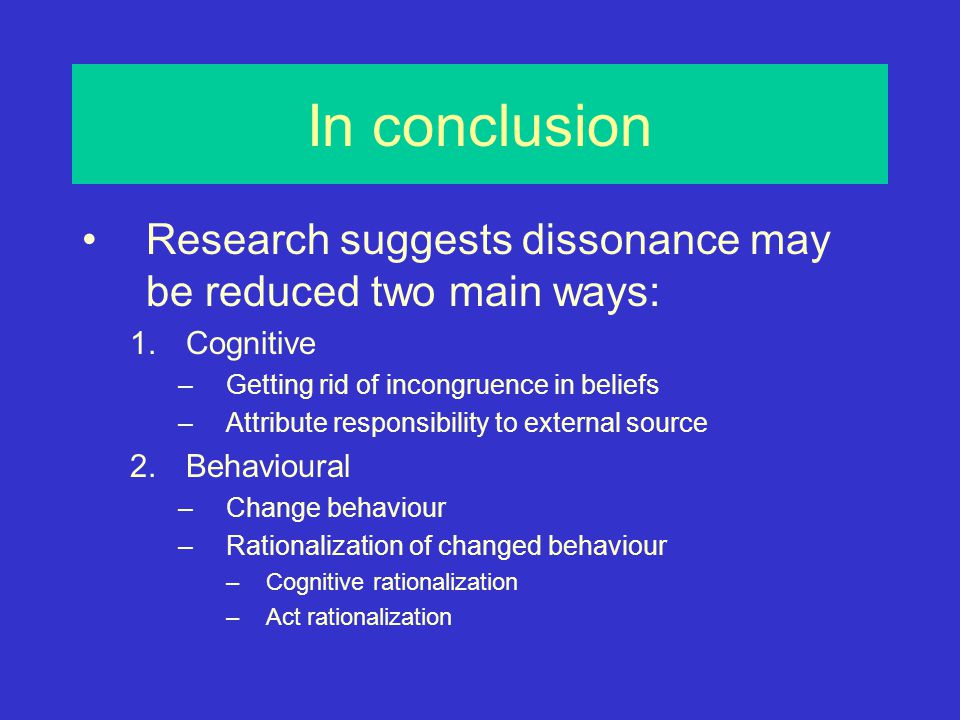 In conclusion

• Research suggests dissonance may be reduced two main ways:

1. Cognitive
– Getting rid of incongruence in beliefs
– Attribute responsibility to external source

2. Behavioural
– Change behaviour
– Rationalization of changed behaviour
– Cognitive rationalization
– Act rationalization